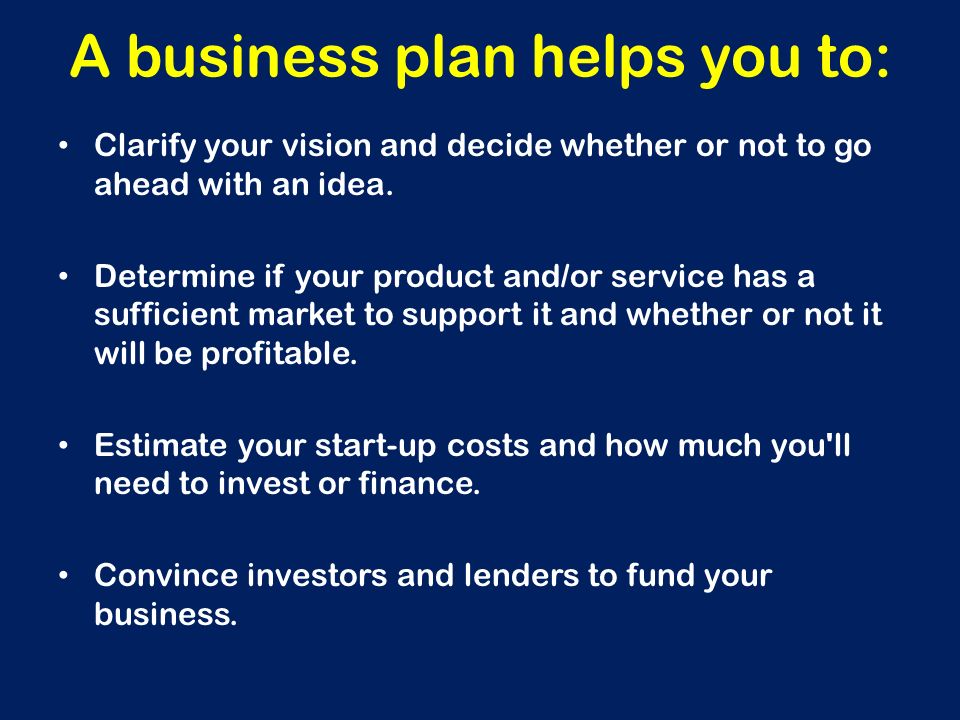 A business plan helps you to:

• Clarify your vision and decide whether or not to go ahead with an idea.

• Determine if your product and/or service has a sufficient market to support it and whether or not it will be profitable.

• Estimate your start-up costs and how much you'll need to invest or finance.

• Convince investors and lenders to fund your business.